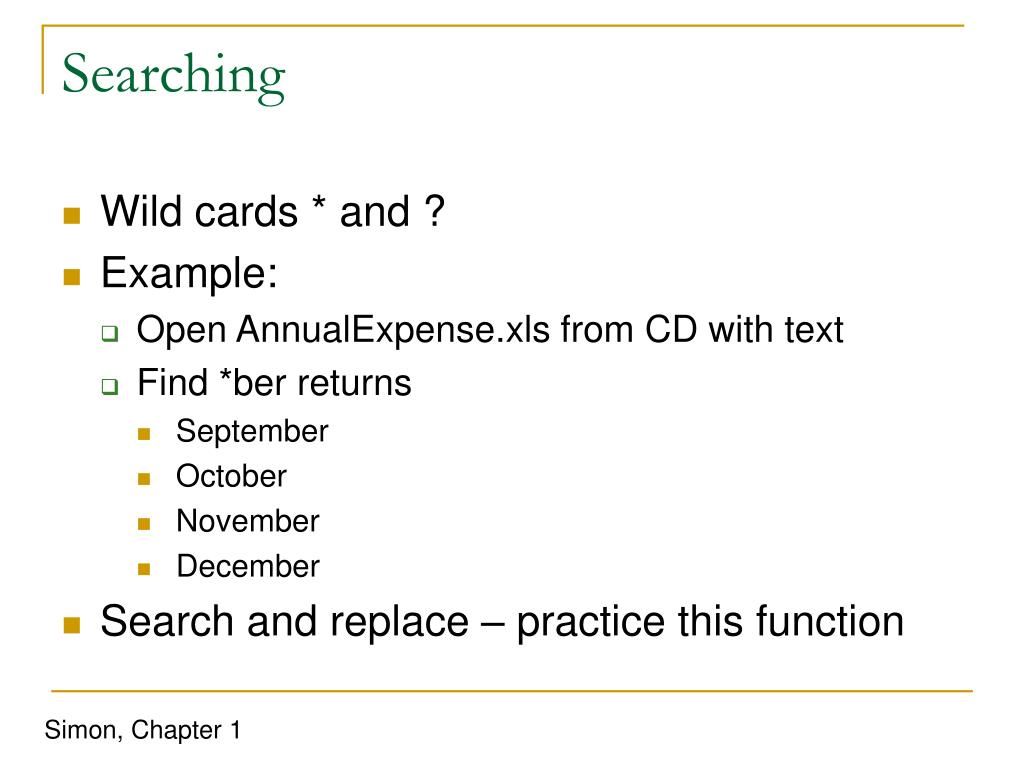 Searching

Wild cards * and ?

Example:

Open AnnualExpense.xls from CD with text

Find *ber returns

September

October

November

December

Search and replace – practice this function

Simon, Chapter 1